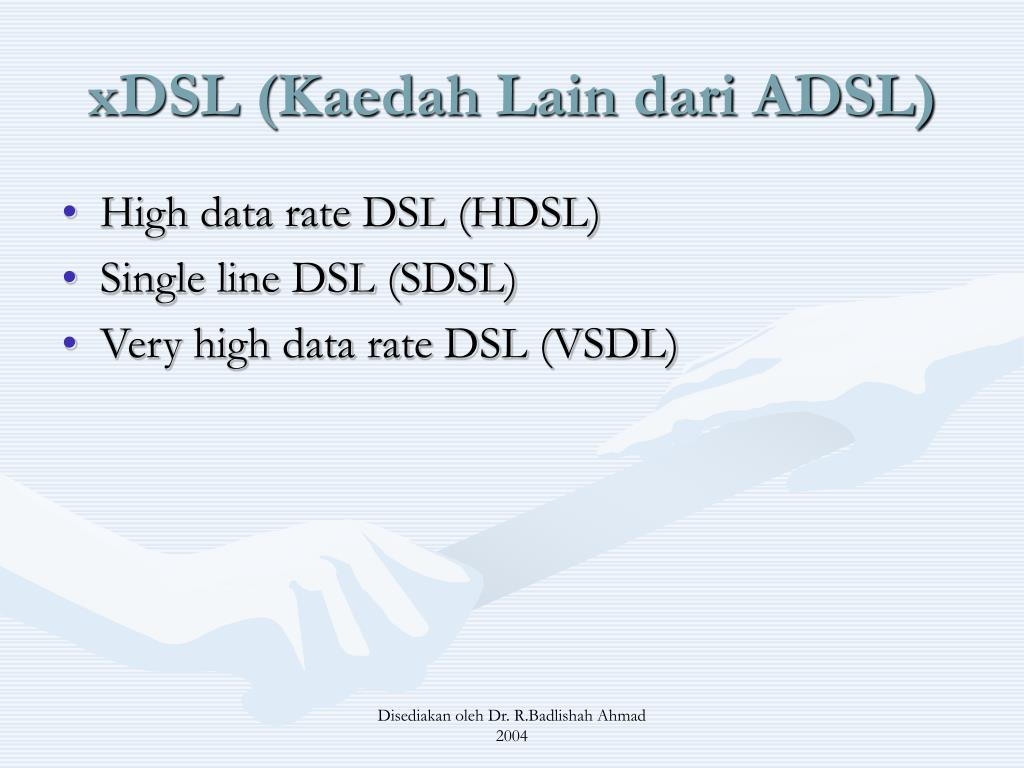 xDSL (Kaedah Lain dari ADSL)

• High data rate DSL (HDSL)
• Single line DSL (SDSL)
• Very high data rate DSL (VSDL)

Disediakan oleh Dr. R.Badlishah Ahmad
2004